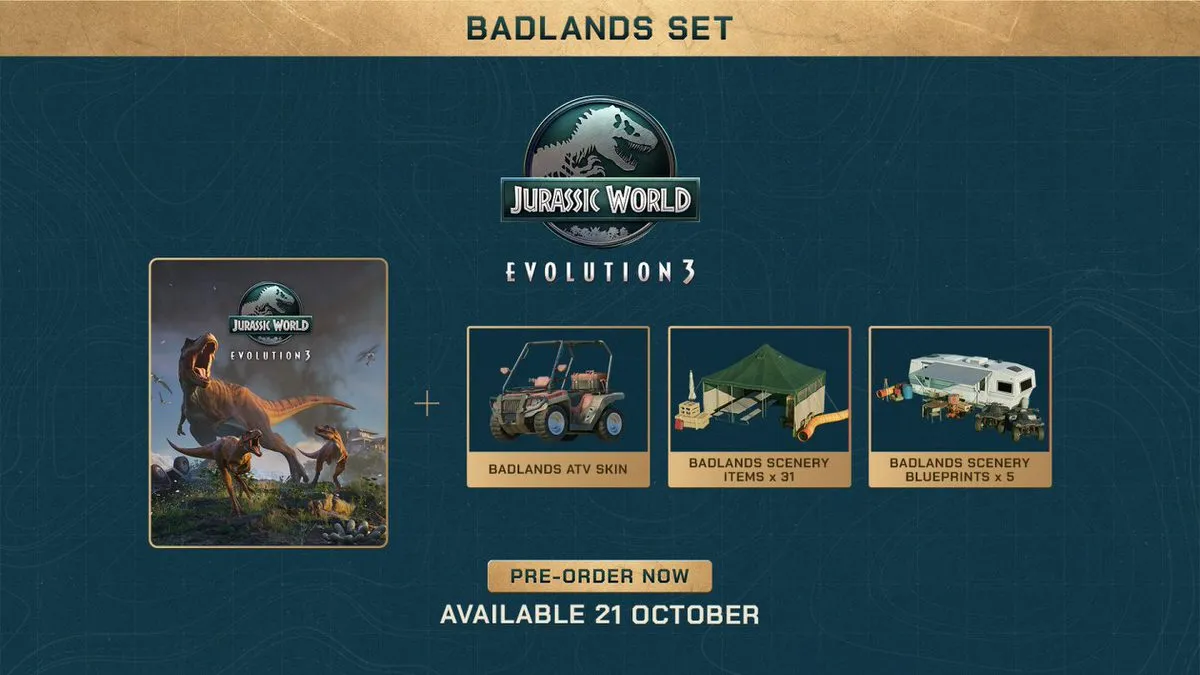 BADLANDS SET

JURASSIC WORLD

EVOLUTION 3

JURASSIC WORLD

EVOLUTION 3

+

BADLANDS ATV SKIN

BADLANDS SCENERY ITEMS x 31

BADLANDS SCENERY BLUEPRINTS x 5

PRE-ORDER NOW

AVAILABLE 21 OCTOBER